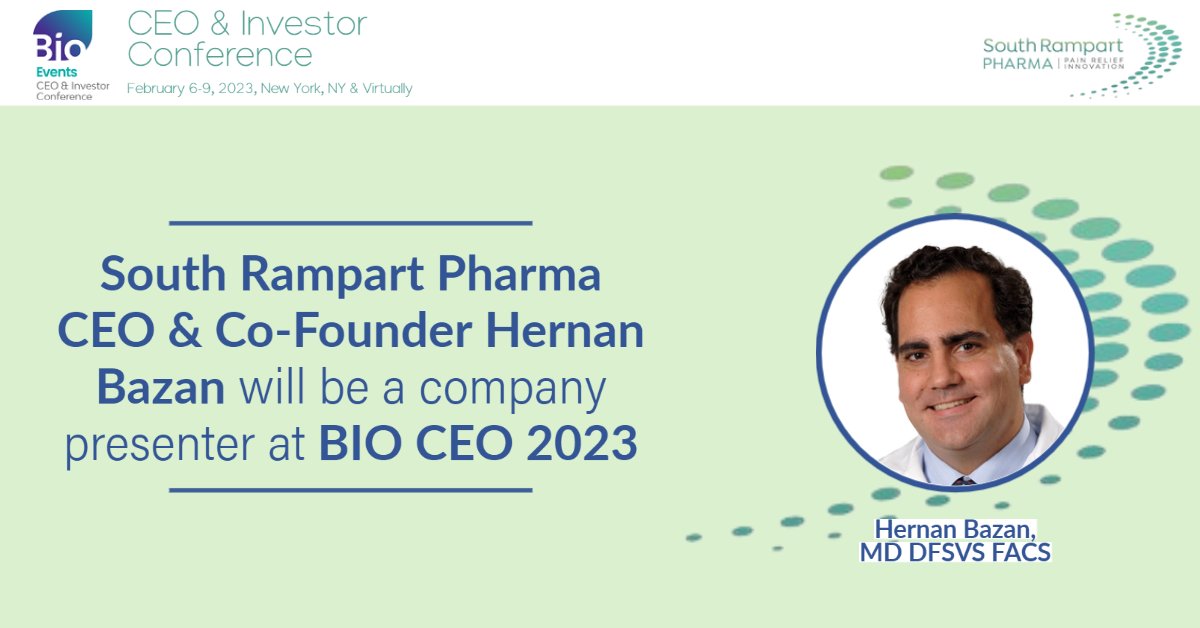 Bio Events CEO & Investor Conference

CEO & Investor Conference

February 6-9, 2023, New York, NY & Virtually

South Rampart PHARMA | PAIN RELIEF INNOVATION

South Rampart Pharma CEO & Co-Founder Hernan Bazan will be a company presenter at BIO CEO 2023

Hernan Bazan, MD DFSVS FACS